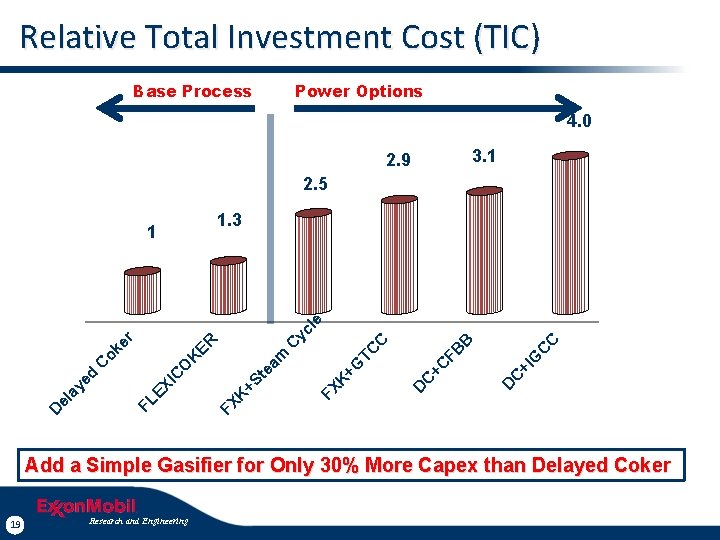 Relative Total Investment Cost (TIC)

Base Process

Power Options

1

1.3

2.5

2.9

3.1

4.0

Delayed Coker

FLEXICOKER

FXK+Steam Cycle

FXK+GTCC

DC+CFBB

DC+IGCC

Add a Simple Gasifier for Only 30% More Capex than Delayed Coker

ExxonMobil
Research and Engineering

19